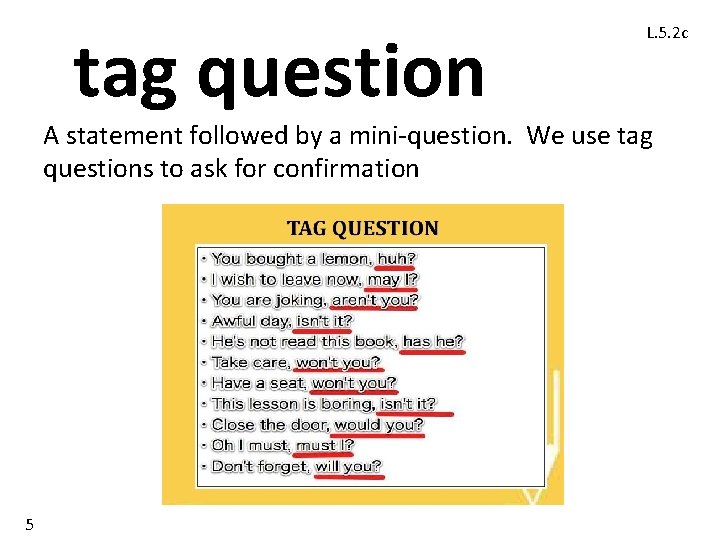 L.5.2c

tag question

A statement followed by a mini-question. We use tag questions to ask for confirmation

TAG QUESTION

• You bought a lemon, huh?
• I wish to leave now, may I?
• You are joking, aren't you?
• Awful day, isn't it?
• He's not read this book, has he?
• Take care, won't you?
• Have a seat, won't you?
• This lesson is boring, isn't it?
• Close the door, would you?
• Oh I must, must I?
• Don't forget, will you?

5